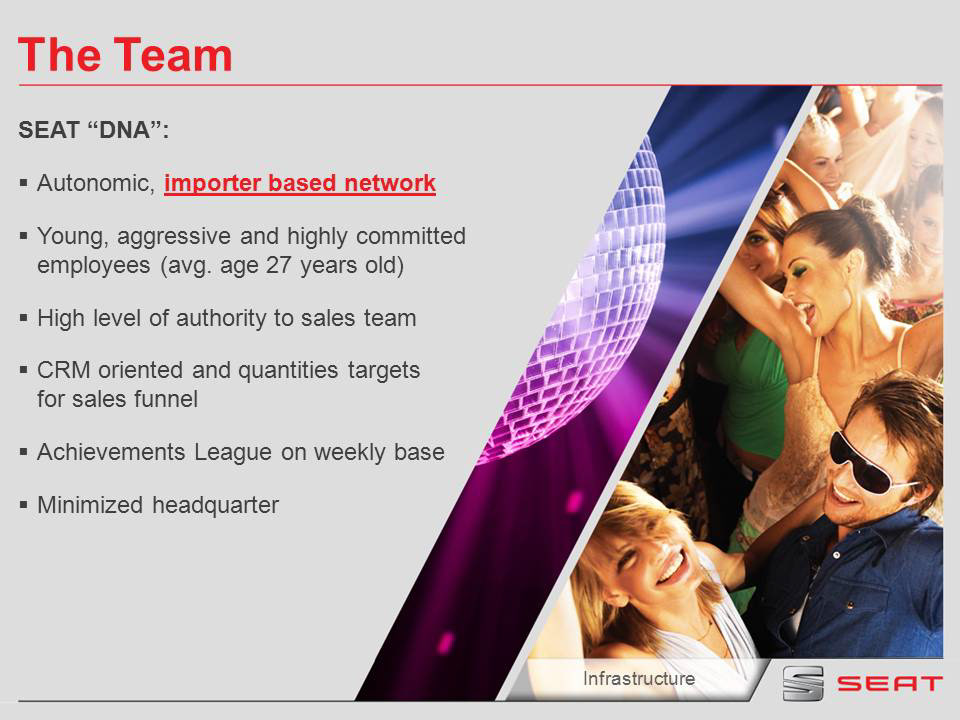 The Team

SEAT “DNA”:

▪ Autonomic, importer based network

▪ Young, aggressive and highly committed employees (avg. age 27 years old)

▪ High level of authority to sales team

▪ CRM oriented and quantities targets for sales funnel

▪ Achievements League on weekly base

▪ Minimized headquarter

Infrastructure

SEAT